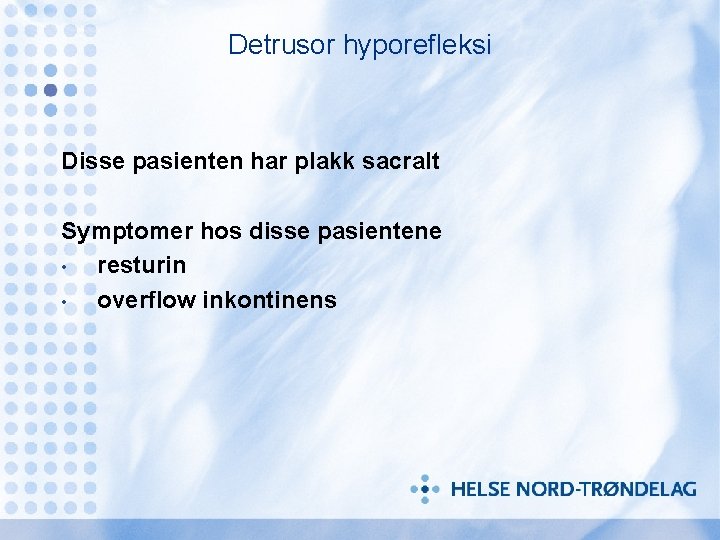 Detrusor hyporefleksi

Disse pasienten har plakk sacralt

Symptomer hos disse pasientene
• resturin
• overflow inkontinens

HELSE NORD-TRØNDELAG